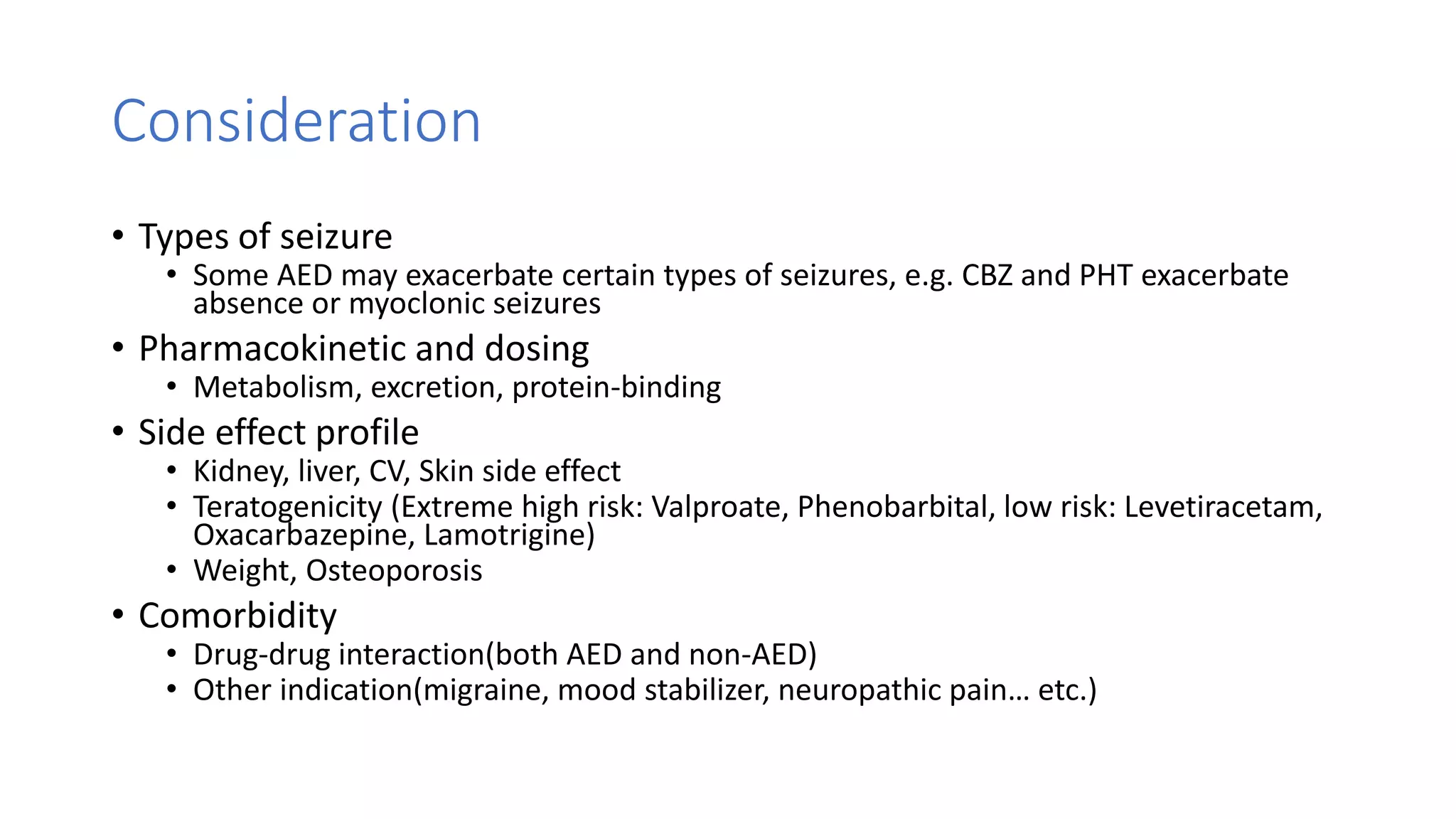 Consideration

• Types of seizure
  • Some AED may exacerbate certain types of seizures, e.g. CBZ and PHT exacerbate absence or myoclonic seizures
• Pharmacokinetic and dosing
  • Metabolism, excretion, protein-binding
• Side effect profile
  • Kidney, liver, CV, Skin side effect
  • Teratogenicity (Extreme high risk: Valproate, Phenobarbital, low risk: Levetiracetam, Oxacarbazepine, Lamotrigine)
  • Weight, Osteoporosis
• Comorbidity
  • Drug-drug interaction(both AED and non-AED)
  • Other indication(migraine, mood stabilizer, neuropathic pain… etc.)